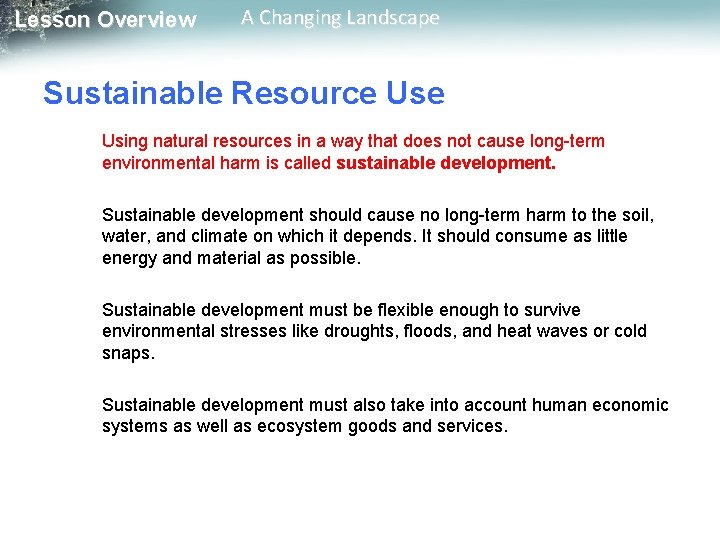 Lesson Overview A Changing Landscape

Sustainable Resource Use

Using natural resources in a way that does not cause long-term environmental harm is called sustainable development.

Sustainable development should cause no long-term harm to the soil, water, and climate on which it depends. It should consume as little energy and material as possible.

Sustainable development must be flexible enough to survive environmental stresses like droughts, floods, and heat waves or cold snaps.

Sustainable development must also take into account human economic systems as well as ecosystem goods and services.